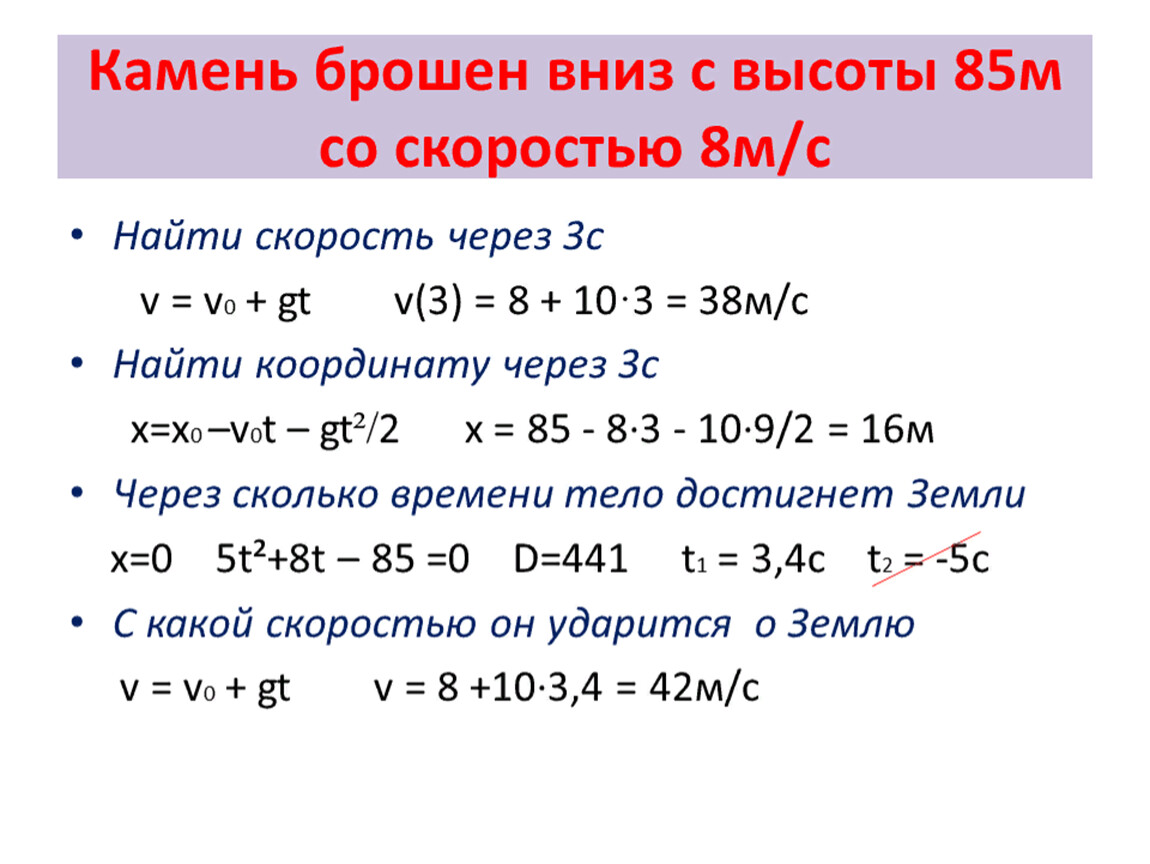 Камень брошен вниз с высоты 85м со скоростью 8м/с

• Найти скорость через 3с

$v = v_0 + gt$ $v(3) = 8 + 10 \cdot 3 = 38$м/с

• Найти координату через 3с

$x = x_0 - v_0 t - gt^2/2$ $x = 85 - 8 \cdot 3 - 10 \cdot 9/2 = 16$м

• Через сколько времени тело достигнет Земли

$x=0$ $5t^2+8t - 85 = 0$ $D=441$ $t_1 = 3,4$с $t_2 = -5$с

• С какой скоростью он ударится о Землю

$v = v_0 + gt$ $v = 8 + 10 \cdot 3,4 = 42$м/с